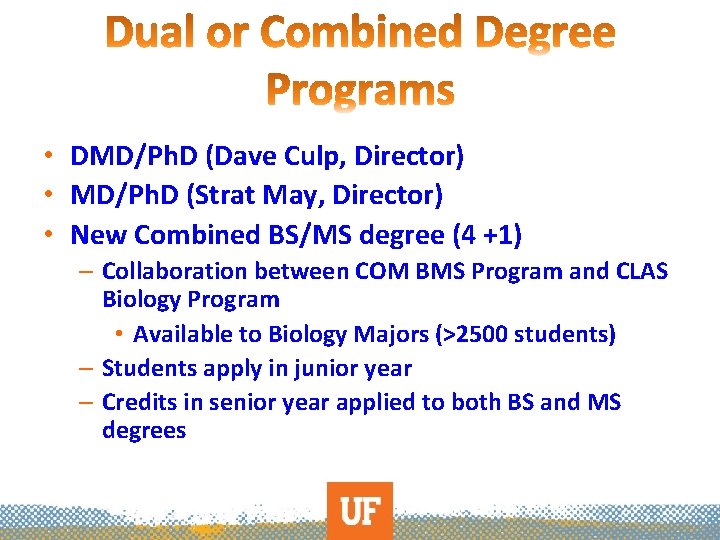 Dual or Combined Degree Programs

• DMD/PhD (Dave Culp, Director)
• MD/PhD (Strat May, Director)
• New Combined BS/MS degree (4 +1)
– Collaboration between COM BMS Program and CLAS Biology Program
• Available to Biology Majors (>2500 students)
– Students apply in junior year
– Credits in senior year applied to both BS and MS degrees

UF